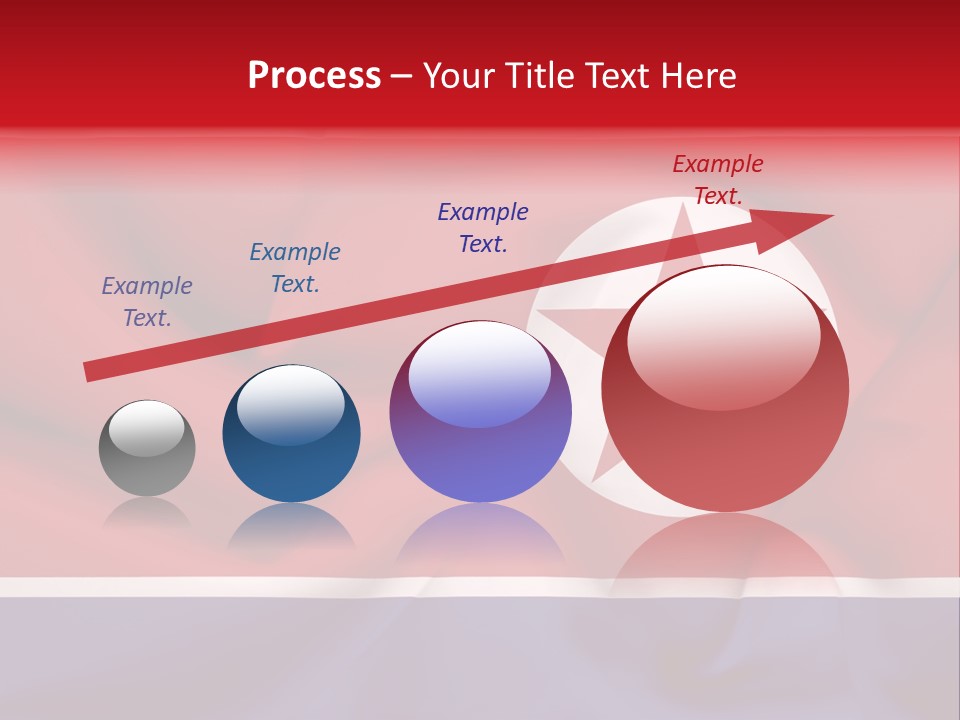 Process – Your Title Text Here

Example Text.

Example Text.

Example Text.

Example Text.